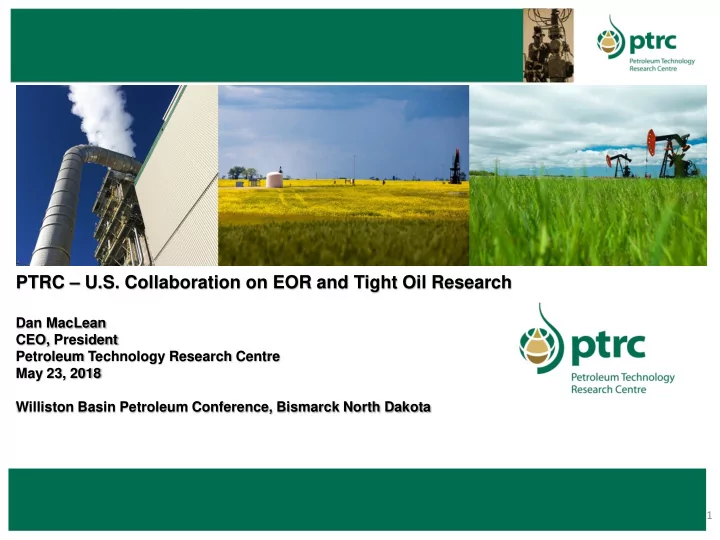 ptrc
Petroleum Technology Research Centre

PTRC – U.S. Collaboration on EOR and Tight Oil Research

Dan MacLean
CEO, President
Petroleum Technology Research Centre
May 23, 2018

Williston Basin Petroleum Conference, Bismarck North Dakota

ptrc
Petroleum Technology Research Centre

1